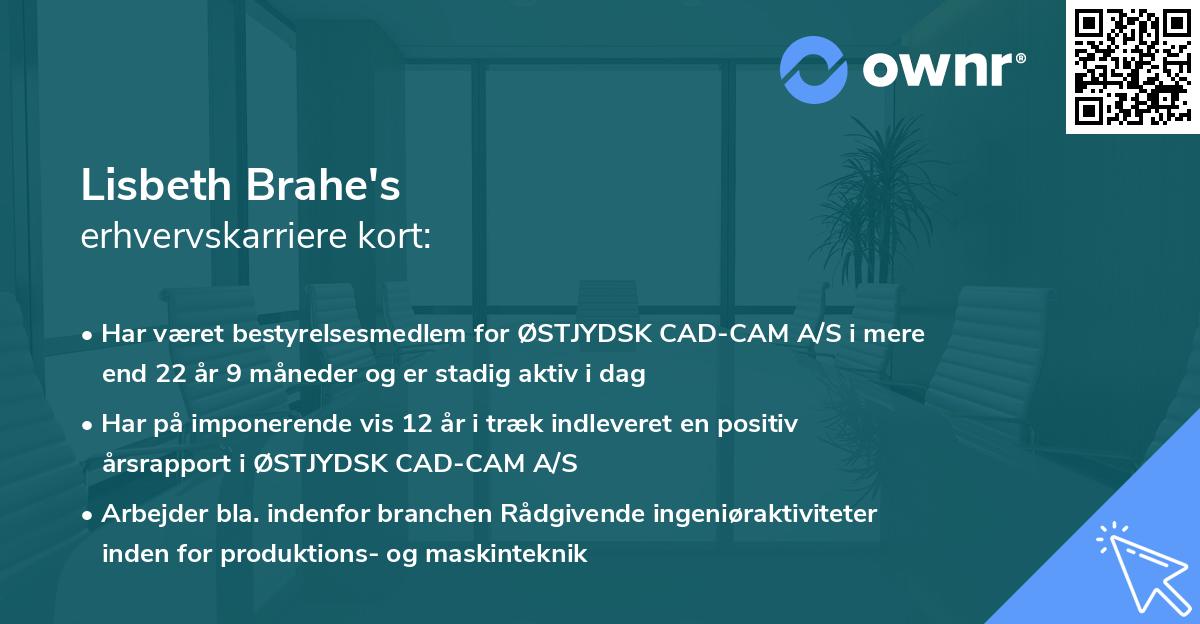 ownr®

Lisbeth Brahe's
erhvervskarriere kort:

• Har været bestyrelsesmedlem for ØSTJYDSK CAD-CAM A/S i mere end 22 år 9 måneder og er stadig aktiv i dag

• Har på imponerende vis 12 år i træk indleveret en positiv årsrapport i ØSTJYDSK CAD-CAM A/S

• Arbejder bla. indenfor branchen Rådgivende ingeniøraktiviteter inden for produktions- og maskinteknik